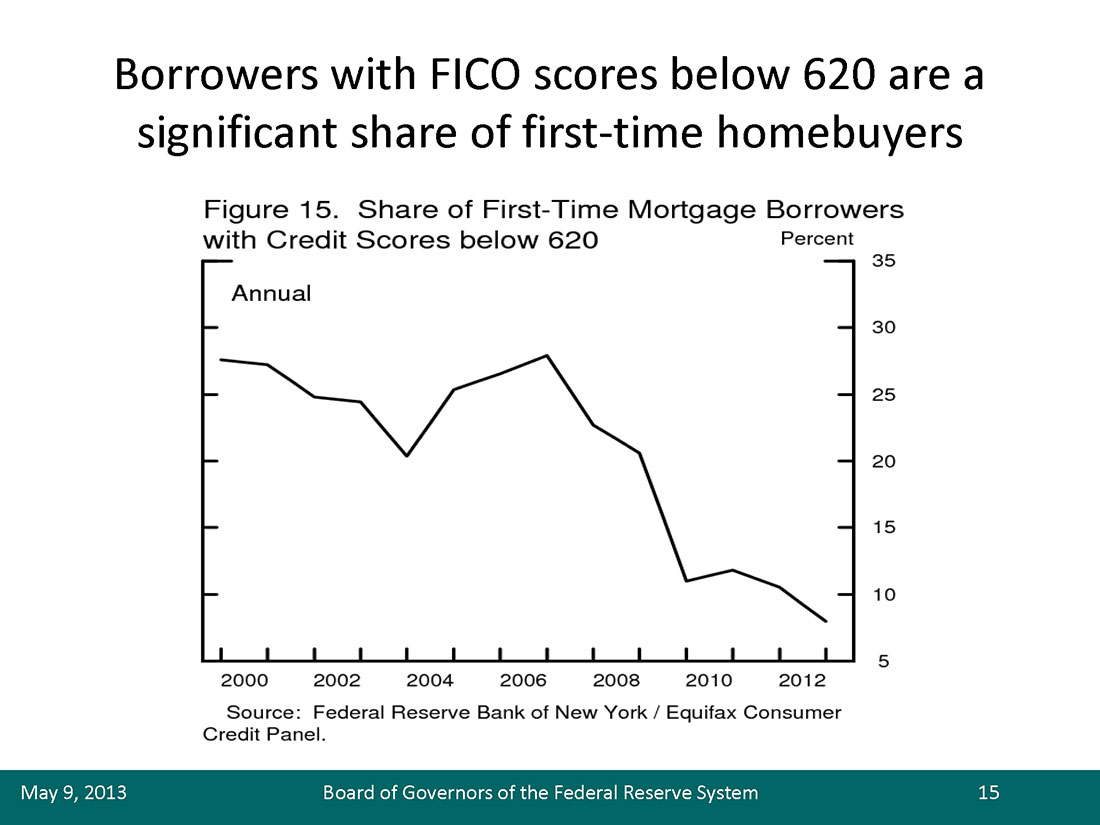 Borrowers with FICO scores below 620 are a significant share of first-time homebuyers

Figure 15. Share of First-Time Mortgage Borrowers with Credit Scores below 620

Percent

Annual

35
30
25
20
15
10
5

2000 2002 2004 2006 2008 2010 2012

Source: Federal Reserve Bank of New York / Equifax Consumer Credit Panel.

May 9, 2013 Board of Governors of the Federal Reserve System 15